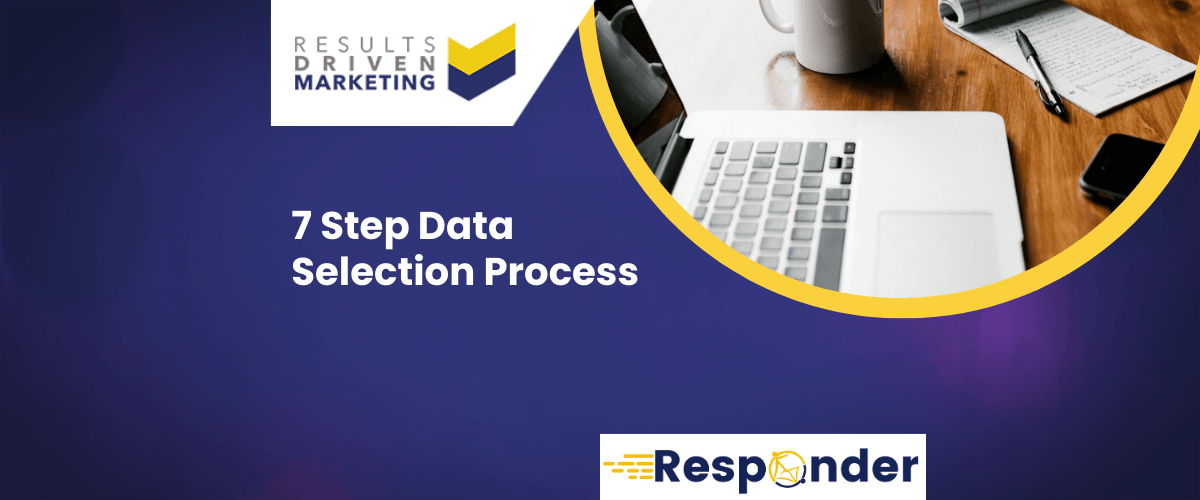 RESULTS DRIVEN MARKETING

7 Step Data Selection Process

Responder